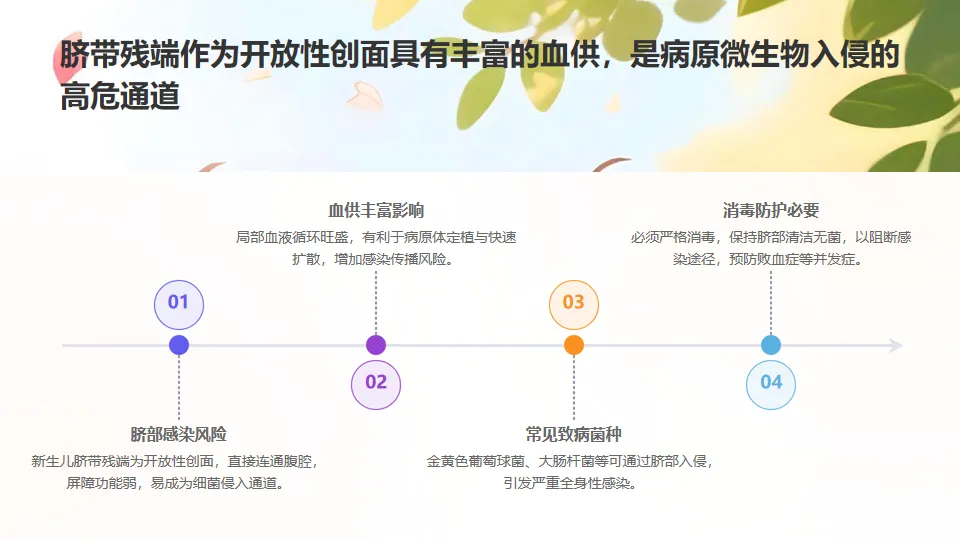 脐带残端作为开放性创面具有丰富的血供，是病原微生物入侵的高危通道

01

脐部感染风险

新生儿脐带残端为开放性创面，直接连通腹腔，屏障功能弱，易成为细菌侵入通道。

血供丰富影响

局部血液循环旺盛，有利于病原体定植与快速扩散，增加感染传播风险。

02

03

常见致病菌种

金黄色葡萄球菌、大肠杆菌等可通过脐部入侵，引发严重全身性感染。

消毒防护必要

必须严格消毒，保持脐部清洁无菌，以阻断感染途径，预防败血症等并发症。

04